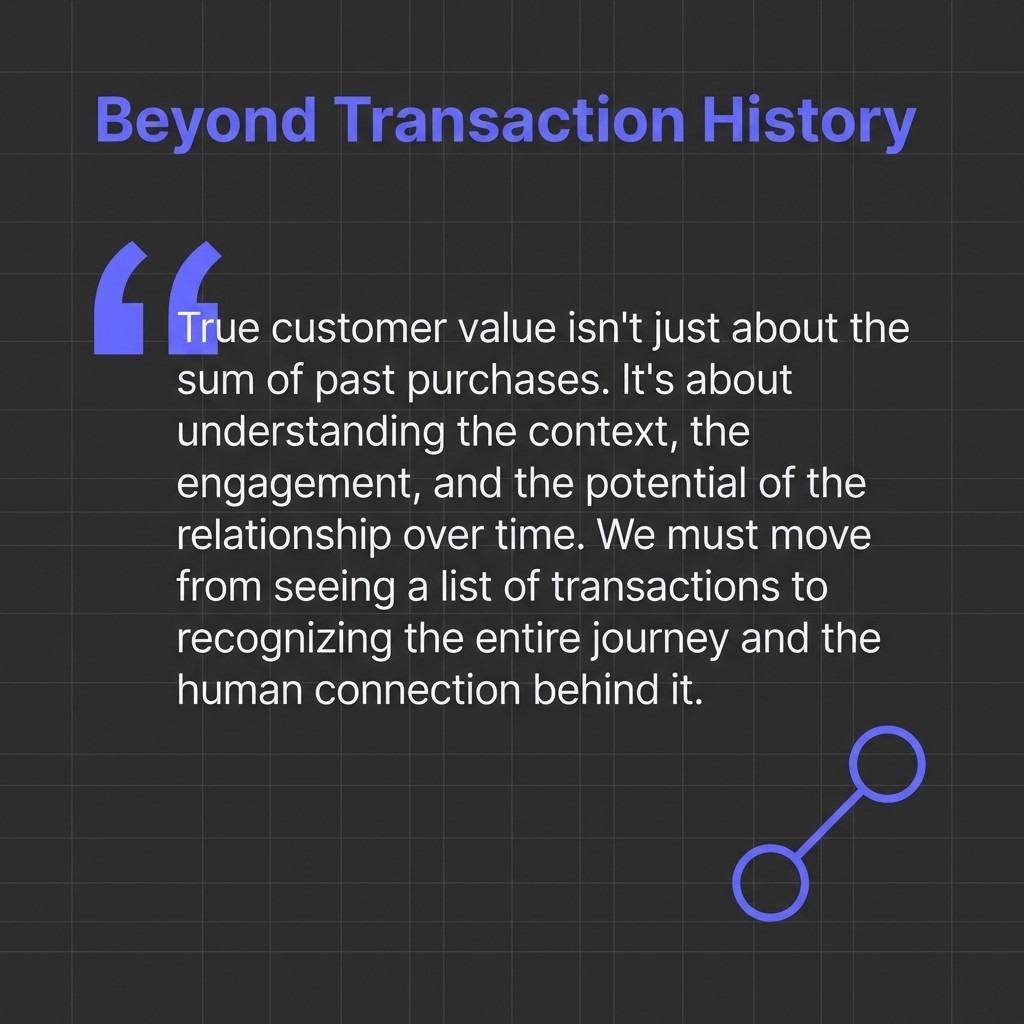 Beyond Transaction History

“

True customer value isn't just about the sum of past purchases. It's about understanding the context, the engagement, and the potential of the relationship over time. We must move from seeing a list of transactions to recognizing the entire journey and the human connection behind it.